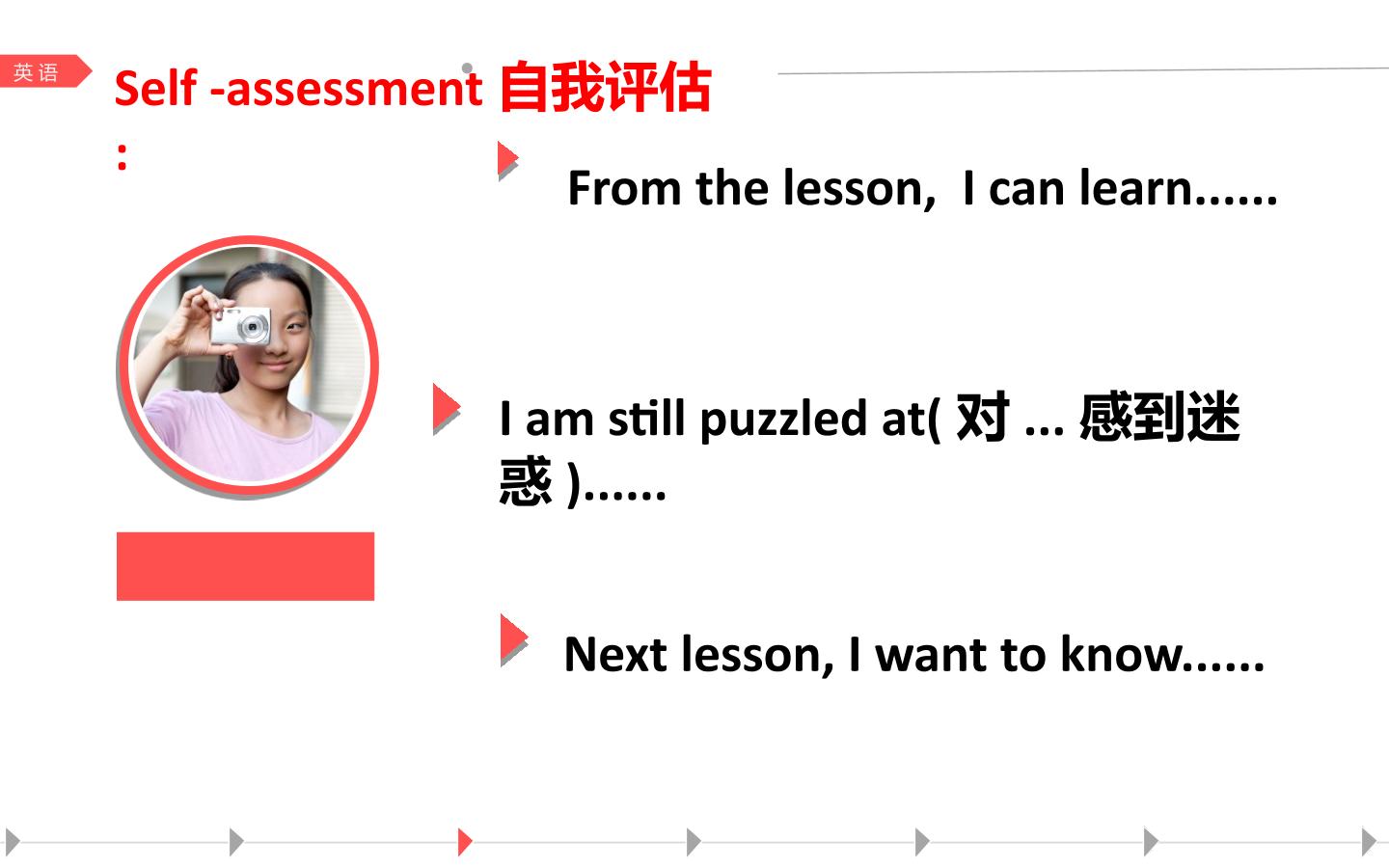 英语

Self -assessment 自我评估
:

From the lesson, I can learn......

I am still puzzled at( 对 ... 感到迷惑 )......

Next lesson, I want to know......